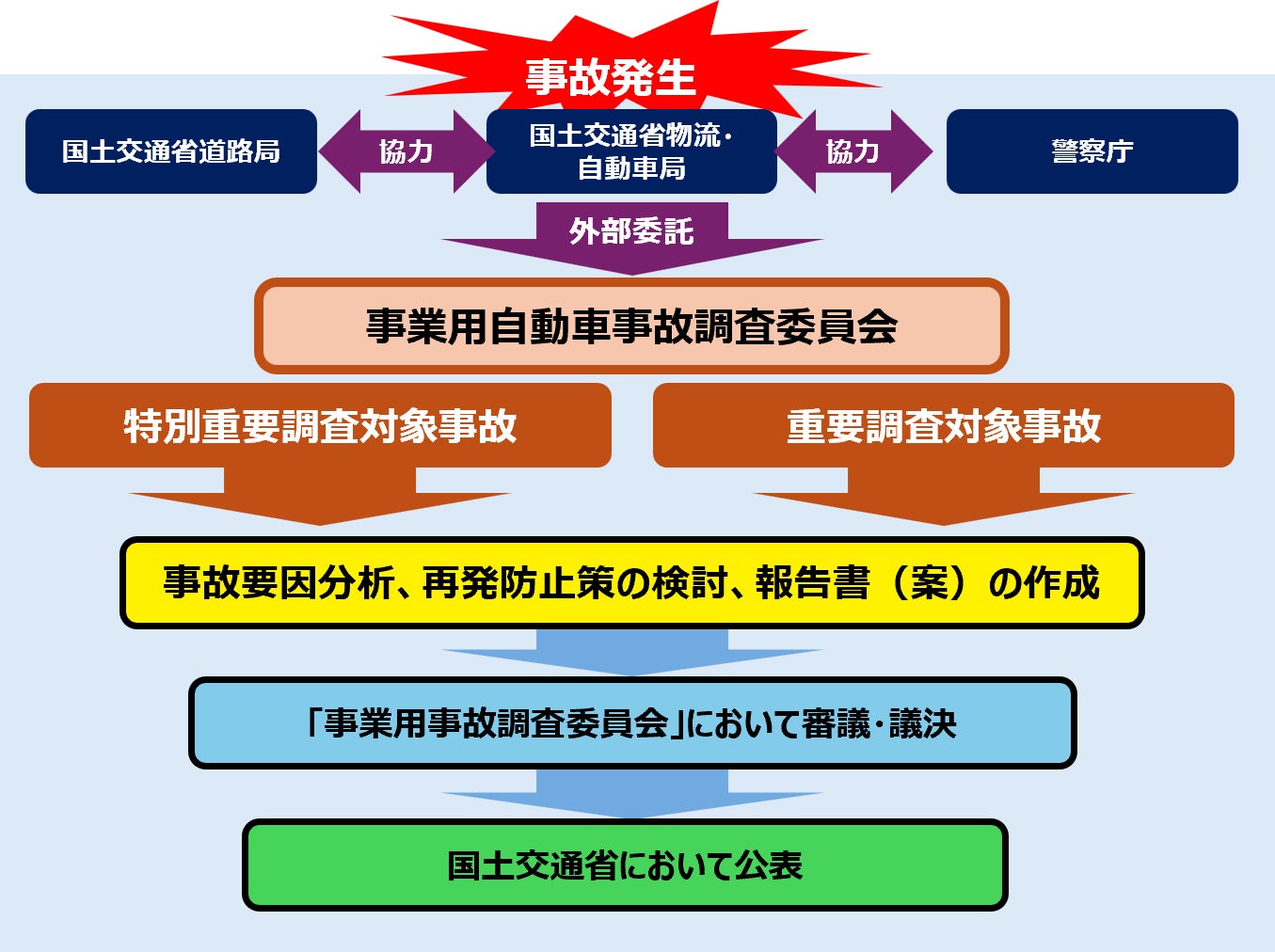 事故発生

国土交通省道路局

協力

国土交通省物流・自動車局

協力

警察庁

外部委託

事業用自動車事故調査委員会

特別重要調査対象事故

重要調査対象事故

事故要因分析、再発防止策の検討、報告書（案）の作成

「事業用事故調査委員会」において審議・議決

国土交通省において公表